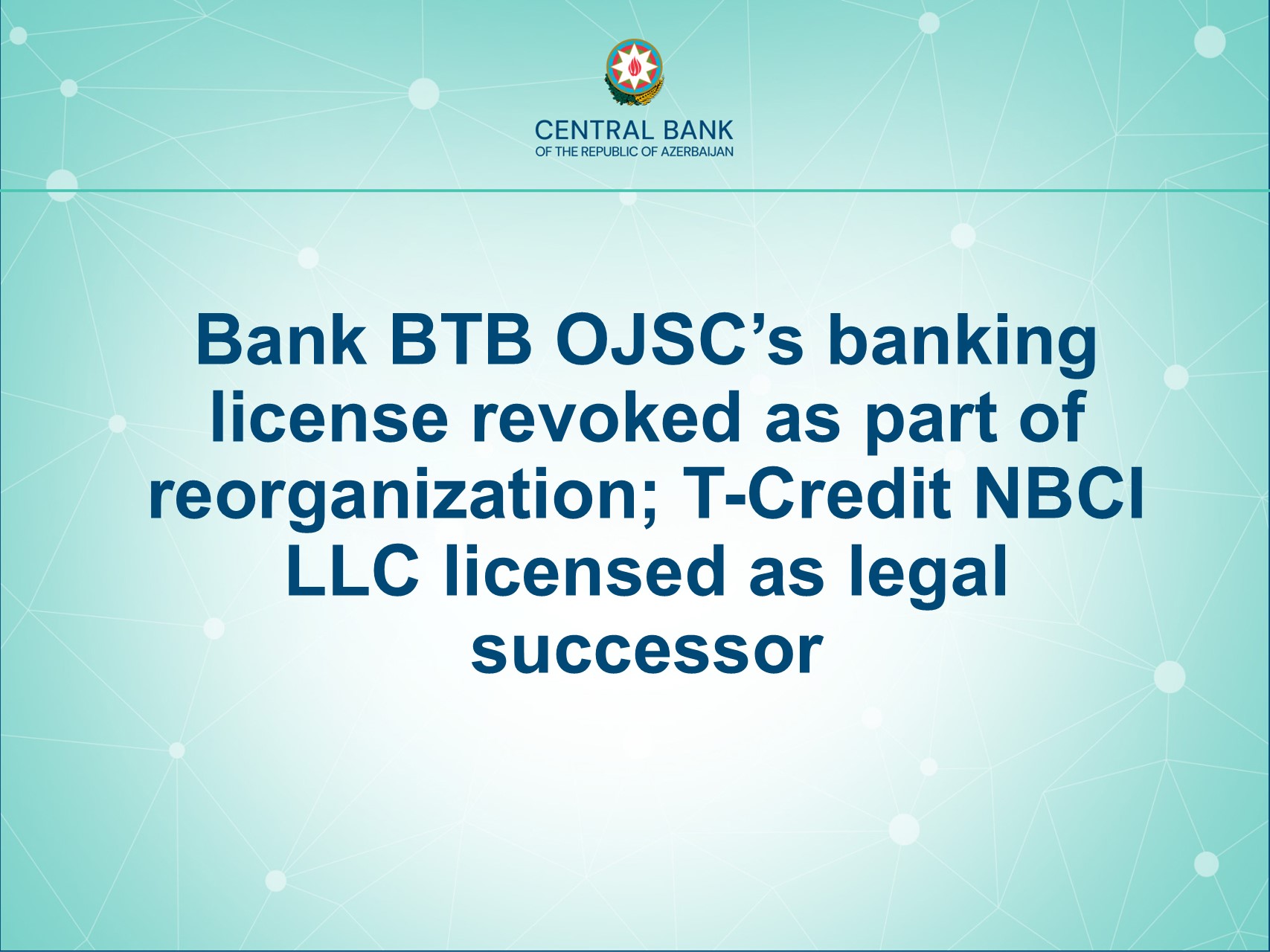 CENTRAL BANK
OF THE REPUBLIC OF AZERBAIJAN

Bank BTB OJSC’s banking license revoked as part of reorganization; T-Credit NBCI LLC licensed as legal successor